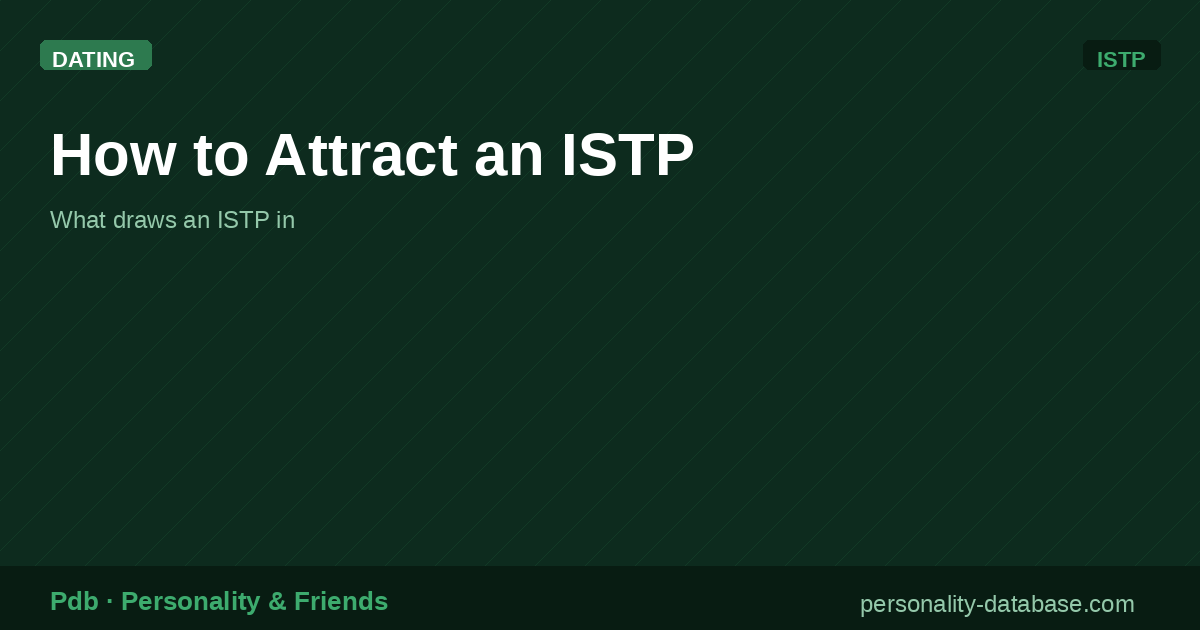 DATING

ISTP

How to Attract an ISTP

What draws an ISTP in

Pdb · Personality & Friends

personality-database.com